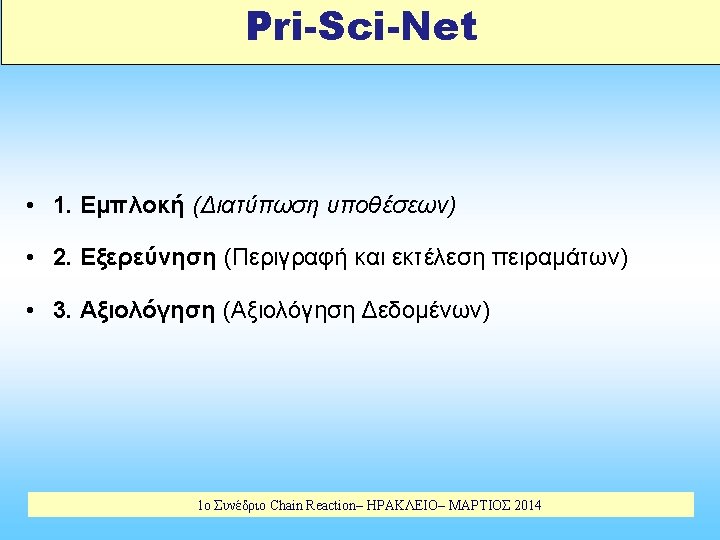 Pri-Sci-Net

• 1. Εμπλοκή (Διατύπωση υποθέσεων)

• 2. Εξερεύνηση (Περιγραφή και εκτέλεση πειραμάτων)

• 3. Αξιολόγηση (Αξιολόγηση Δεδομένων)

1ο Συνέδριο Chain Reaction– ΗΡΑΚΛΕΙΟ– ΜΑΡΤΙΟΣ 2014